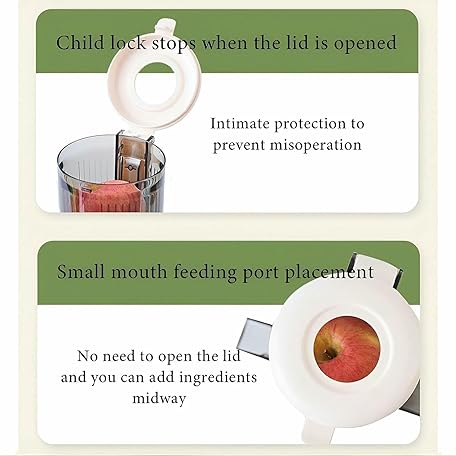 Child lock stops when the lid is opened

Intimate protection to prevent misoperation

Small mouth feeding port placement

No need to open the lid and you can add ingredients midway